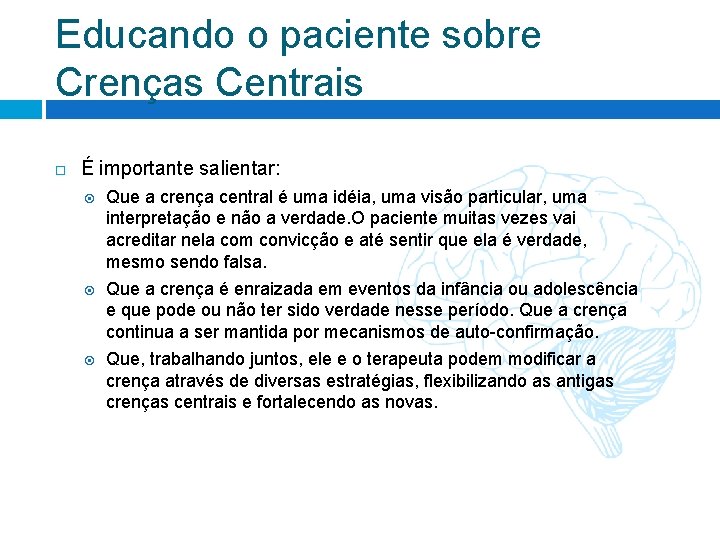 Educando o paciente sobre Crenças Centrais

É importante salientar:

Que a crença central é uma idéia, uma visão particular, uma interpretação e não a verdade.O paciente muitas vezes vai acreditar nela com convicção e até sentir que ela é verdade, mesmo sendo falsa.

Que a crença é enraizada em eventos da infância ou adolescência e que pode ou não ter sido verdade nesse período. Que a crença continua a ser mantida por mecanismos de auto-confirmação.

Que, trabalhando juntos, ele e o terapeuta podem modificar a crença através de diversas estratégias, flexibilizando as antigas crenças centrais e fortalecendo as novas.